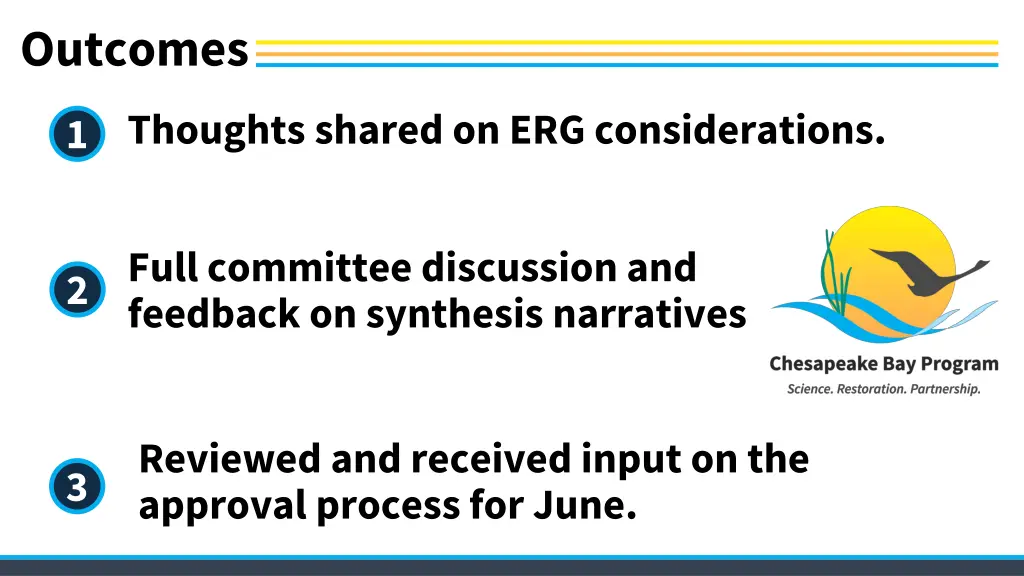 Outcomes

1 Thoughts shared on ERG considerations.

2 Full committee discussion and feedback on synthesis narratives

Chesapeake Bay Program
Science. Restoration. Partnership.

3 Reviewed and received input on the approval process for June.